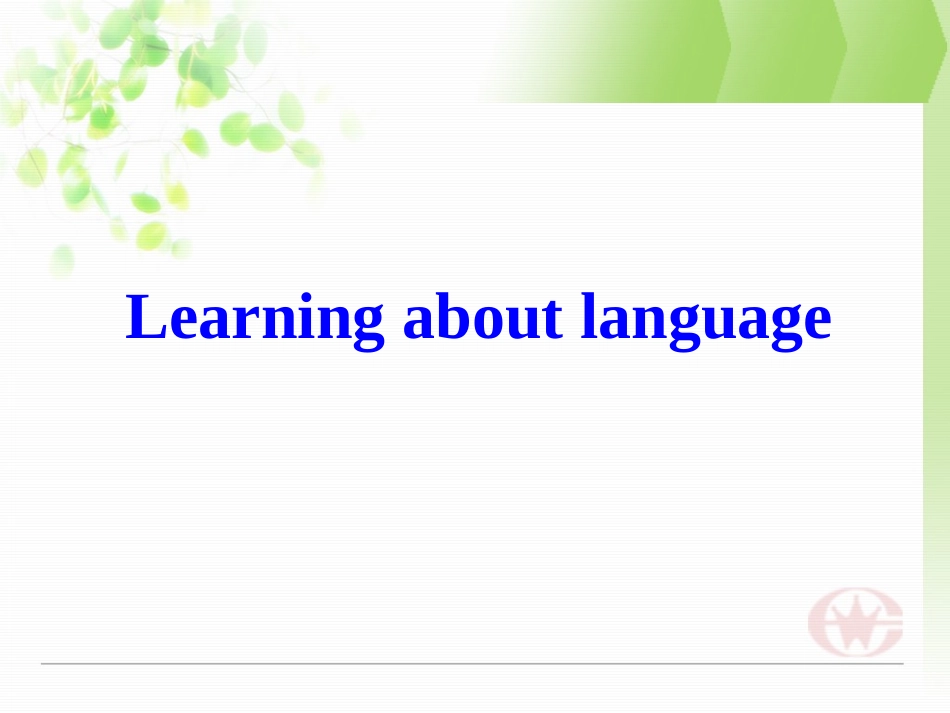 Learning about language